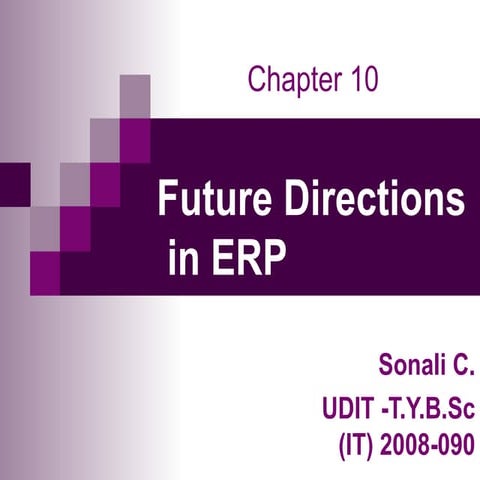 Chapter 10

Future Directions in ERP

Sonali C.
UDIT -T.Y.B.Sc (IT) 2008-090